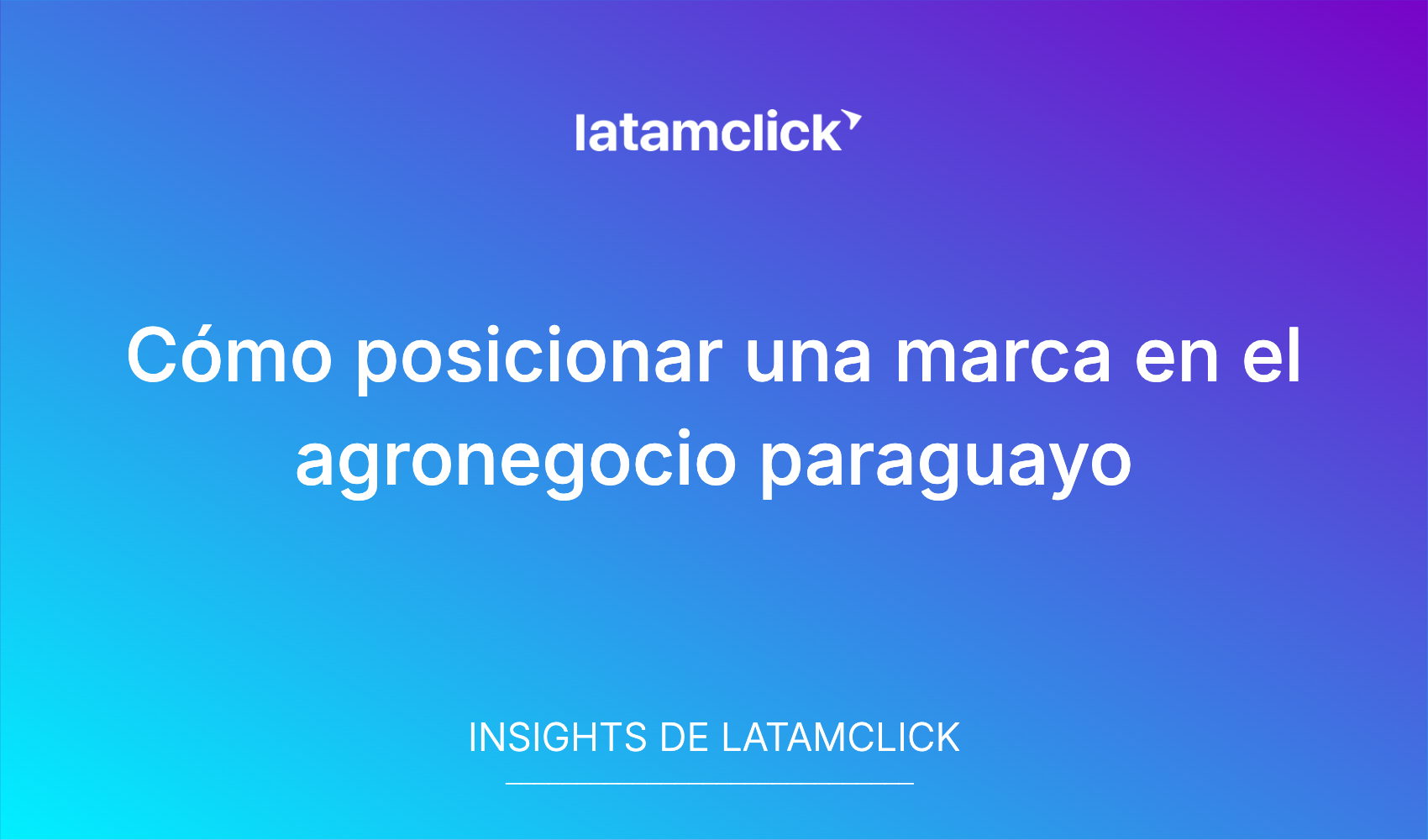 latamclick

Cómo posicionar una marca en el agronegocio paraguayo

INSIGHTS DE LATAMCLICK